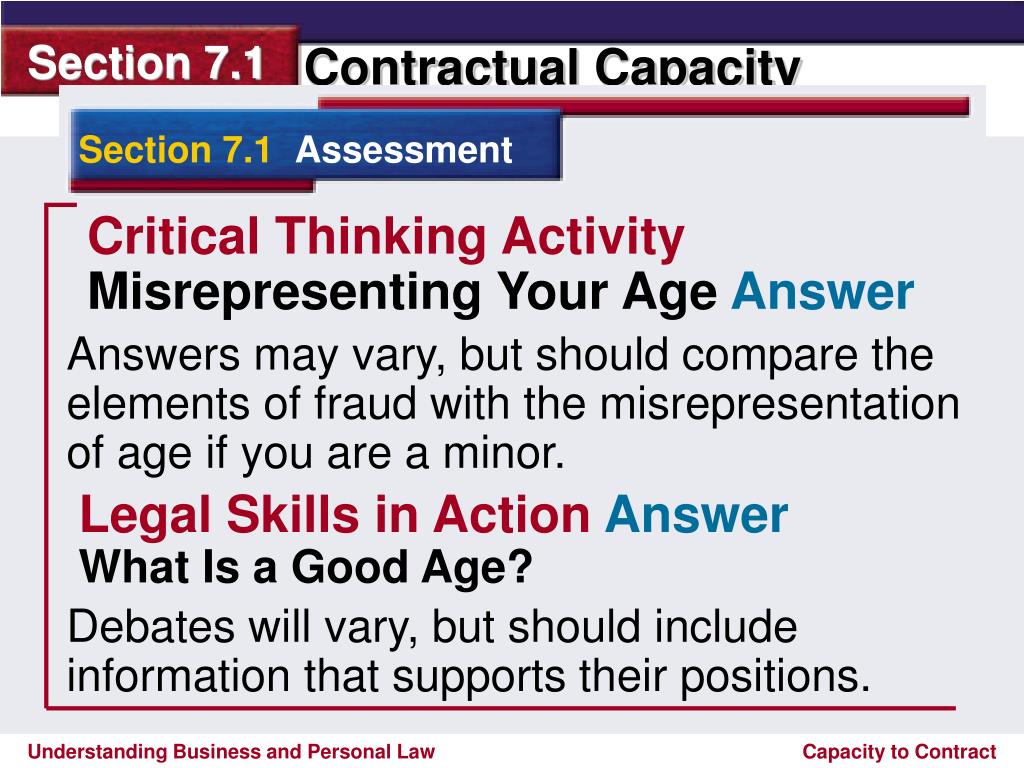 Section 7.1 Contractual Capacity

Section 7.1 Assessment

Critical Thinking Activity
Misrepresenting Your Age Answer

Answers may vary, but should compare the elements of fraud with the misrepresentation of age if you are a minor.

Legal Skills in Action Answer
What Is a Good Age?

Debates will vary, but should include information that supports their positions.

Understanding Business and Personal Law

Capacity to Contract